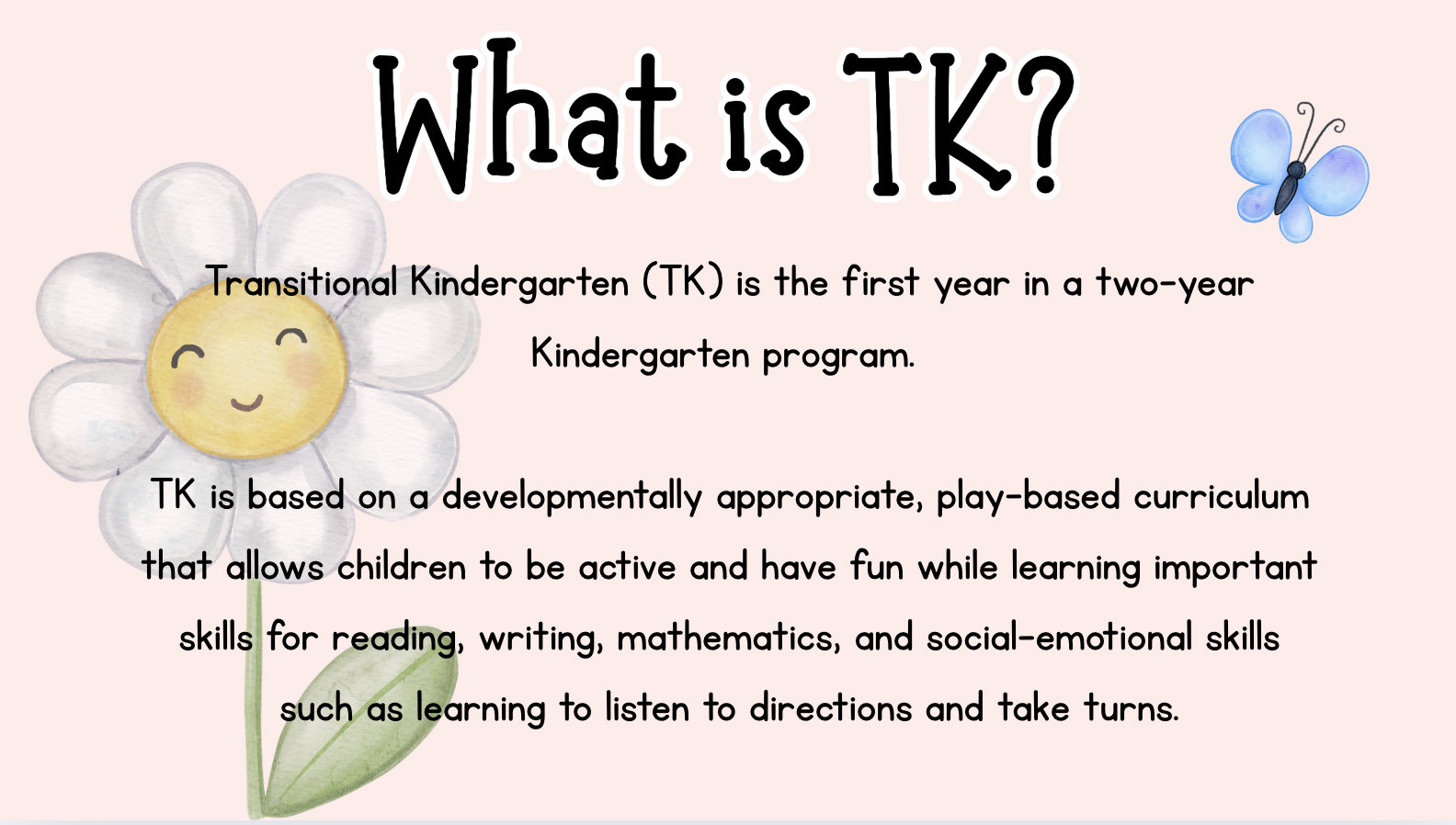 What is TK?

Transitional Kindergarten (TK) is the first year in a two-year Kindergarten program.

TK is based on a developmentally appropriate, play-based curriculum that allows children to be active and have fun while learning important skills for reading, writing, mathematics, and social-emotional skills such as learning to listen to directions and take turns.